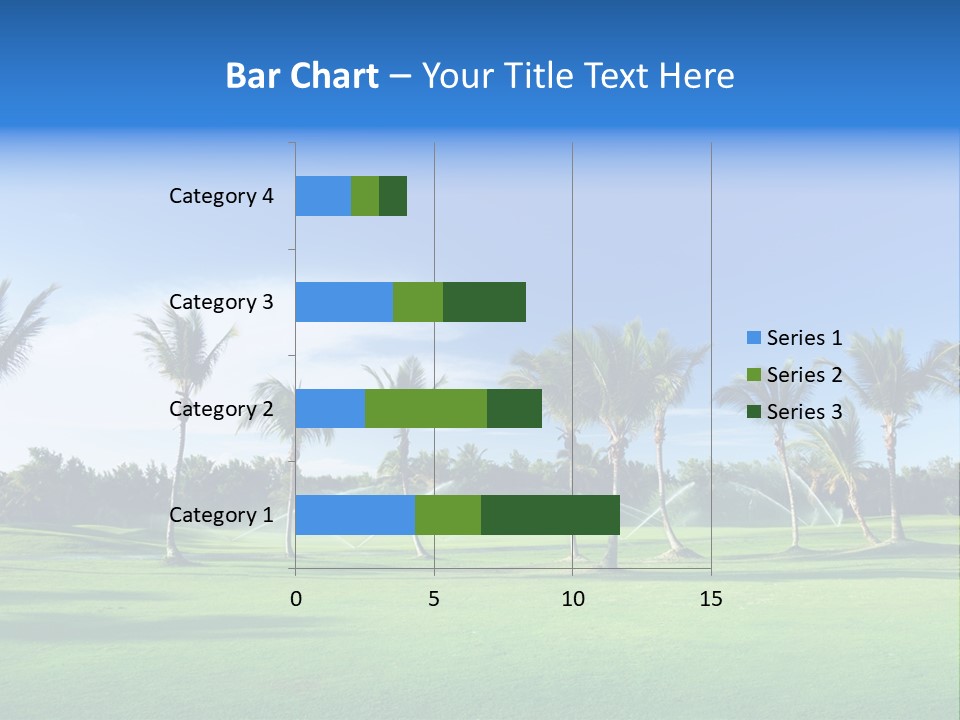 Bar Chart – Your Title Text Here

Category 4
Category 3
Category 2
Category 1

0
5
10
15

Series 1
Series 2
Series 3